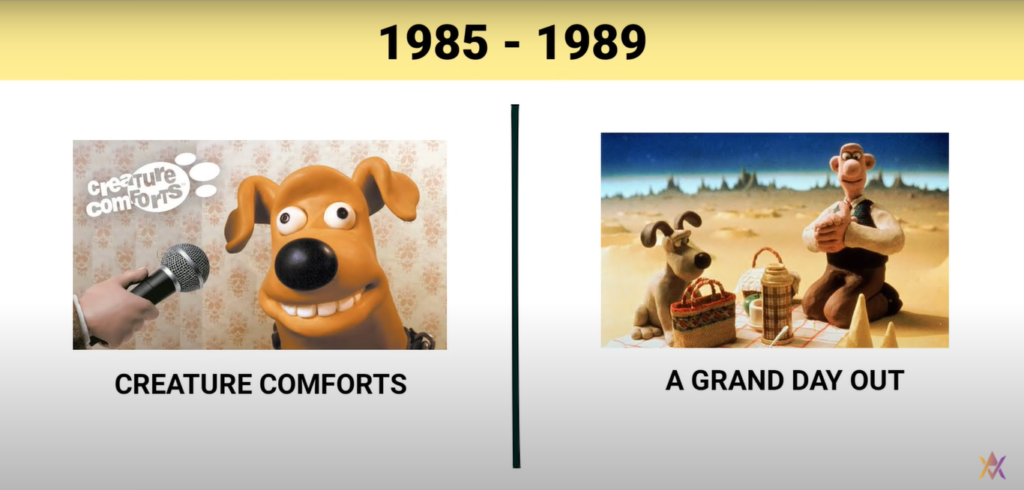 1985 - 1989

creature comforts

CREATURE COMFORTS

A GRAND DAY OUT